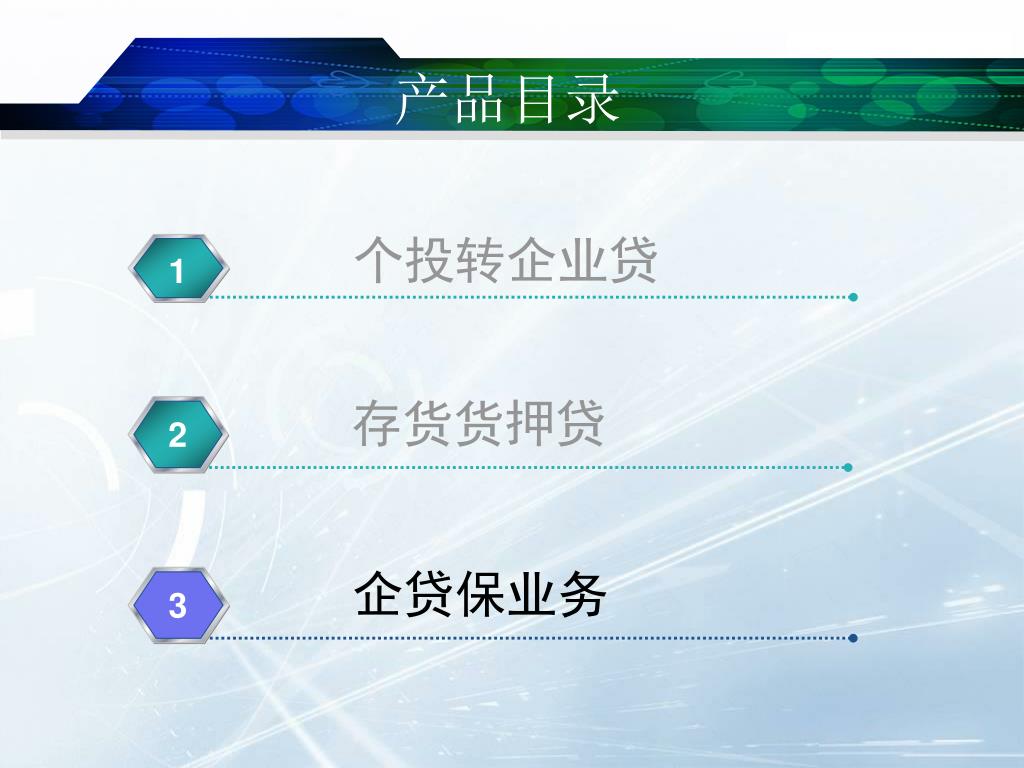 产品目录

1
个投转企业贷

2
存货货押贷

3
企贷保业务